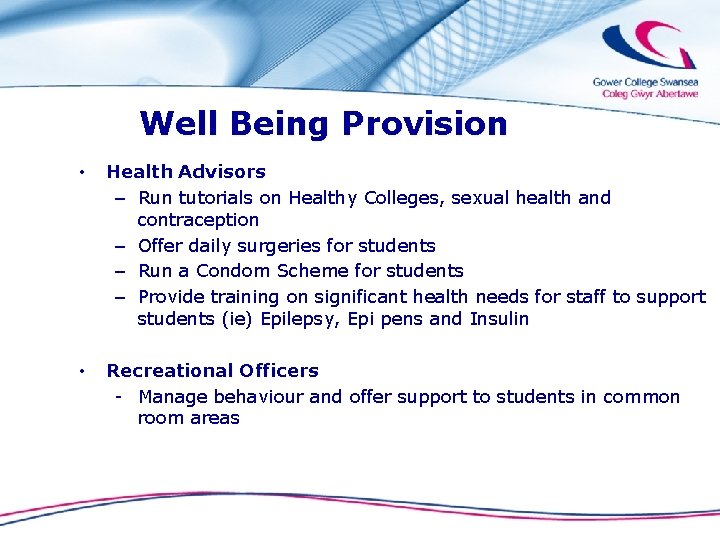 Gower College Swansea
Coleg Gŵyr Abertawe

Well Being Provision

• Health Advisors
– Run tutorials on Healthy Colleges, sexual health and contraception
– Offer daily surgeries for students
– Run a Condom Scheme for students
– Provide training on significant health needs for staff to support students (ie) Epilepsy, Epi pens and Insulin

• Recreational Officers
- Manage behaviour and offer support to students in common room areas